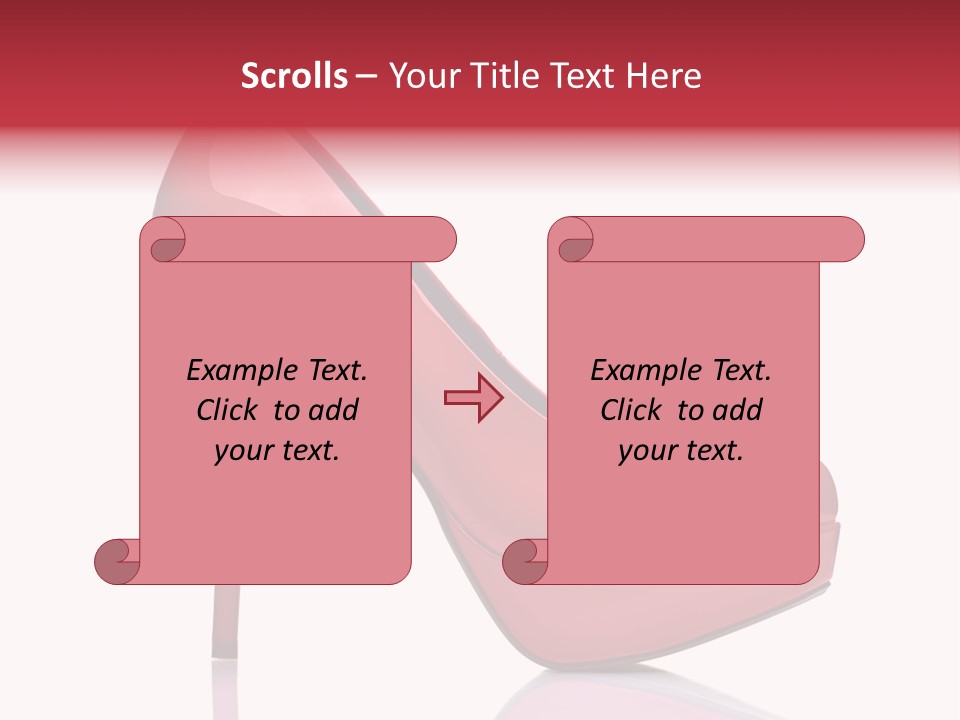 Scrolls – Your Title Text Here

Example Text. Click to add your text.

Example Text. Click to add your text.